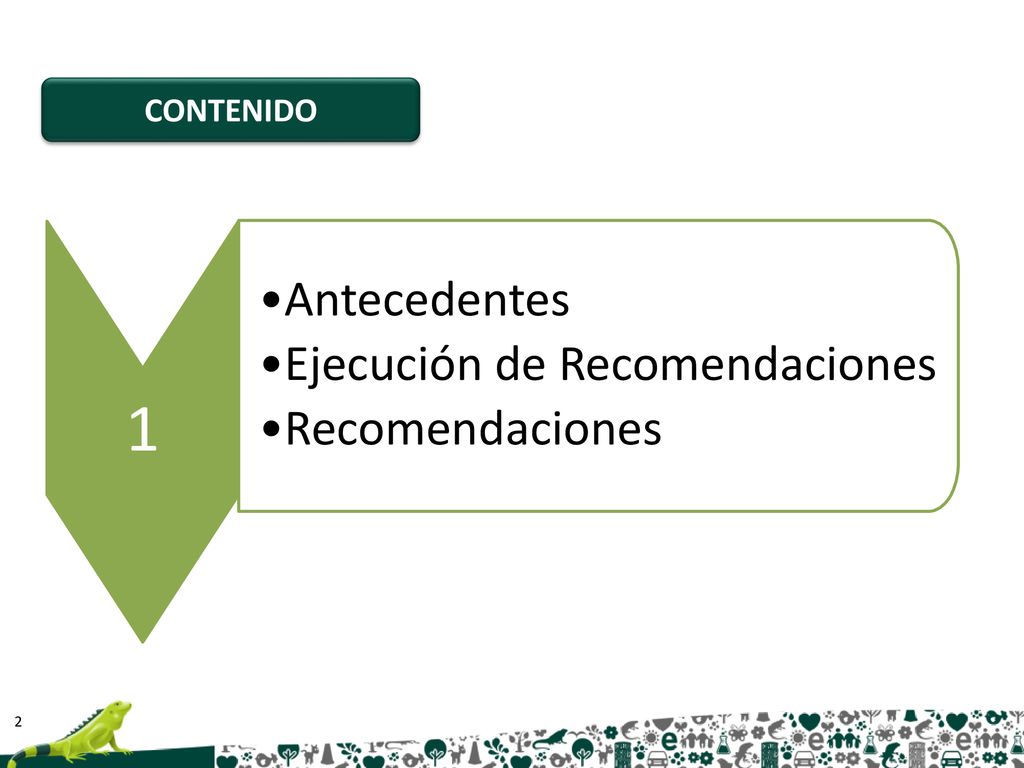 CONTENIDO

1

•Antecedentes
•Ejecución de Recomendaciones
•Recomendaciones

2